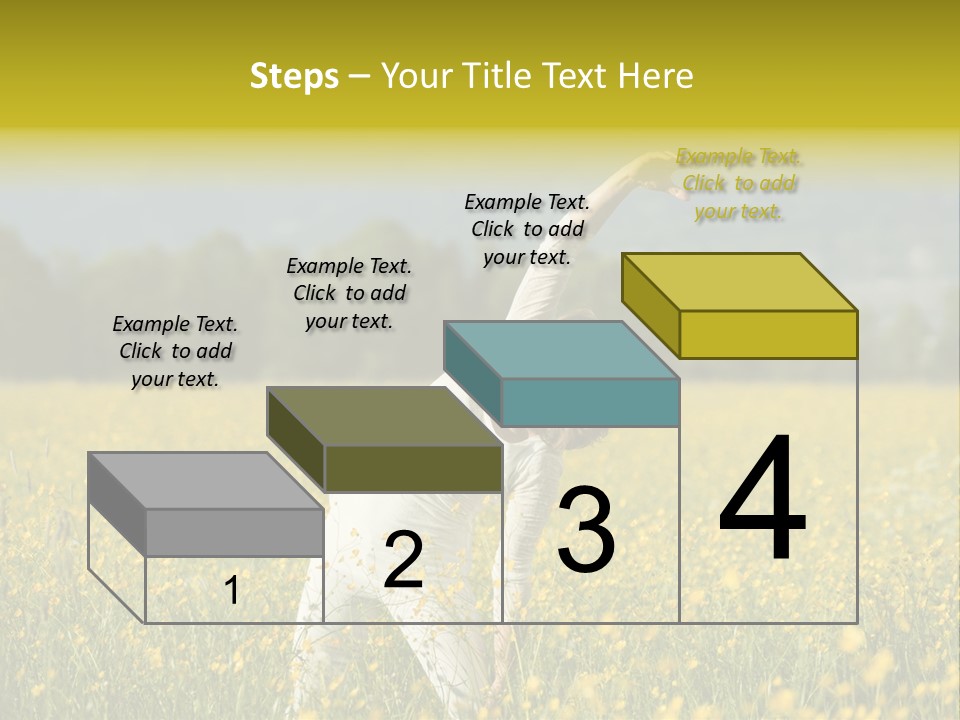 Steps – Your Title Text Here

Example Text. Click to add your text.

Example Text. Click to add your text.

Example Text. Click to add your text.

Example Text. Click to add your text.

1

2

3

4